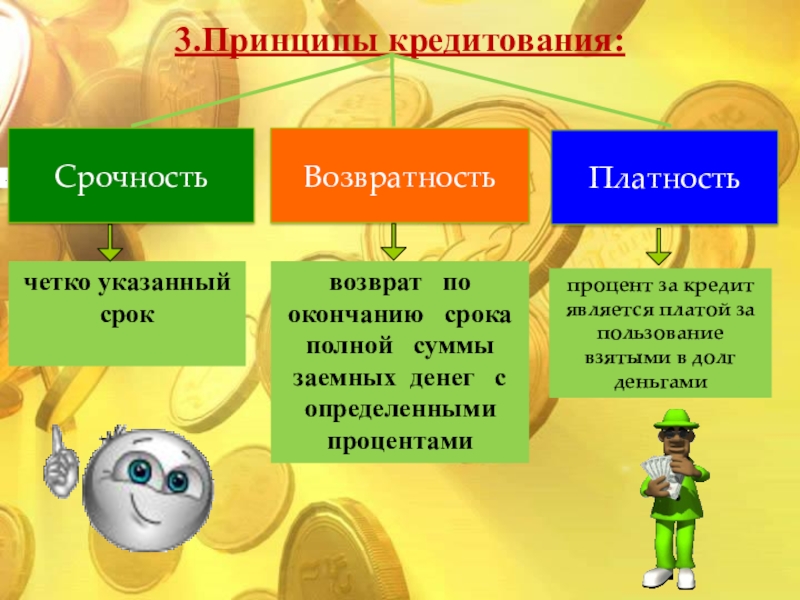 3.Принципы кредитования:

Срочность

Возвратность

Платность

четко указанный срок

возврат по окончанию срока полной суммы заемных денег с определенными процентами

процент за кредит является платой за пользование взятыми в долг деньгами